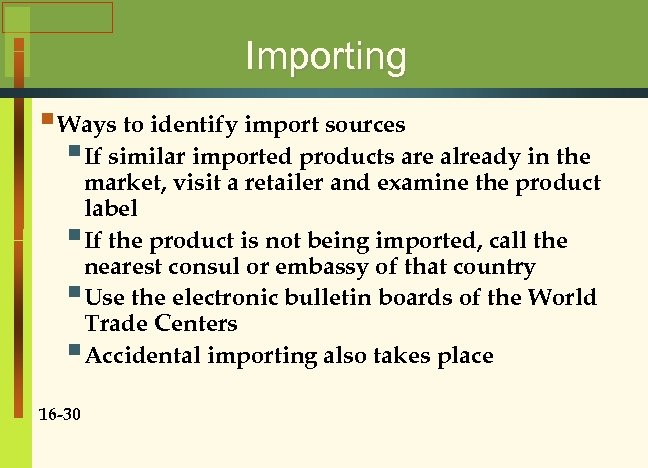 Importing

Ways to identify import sources

If similar imported products are already in the market, visit a retailer and examine the product label

If the product is not being imported, call the nearest consul or embassy of that country

Use the electronic bulletin boards of the World Trade Centers

Accidental importing also takes place

16-30